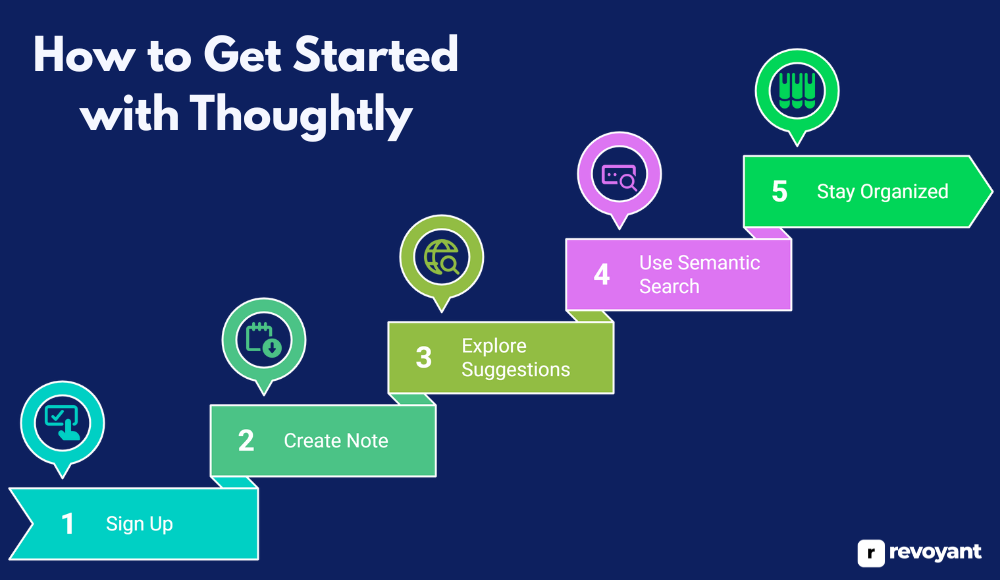 How to Get Started with Thoughtly

1 Sign Up

2 Create Note

3 Explore Suggestions

4 Use Semantic Search

5 Stay Organized

r revoyant